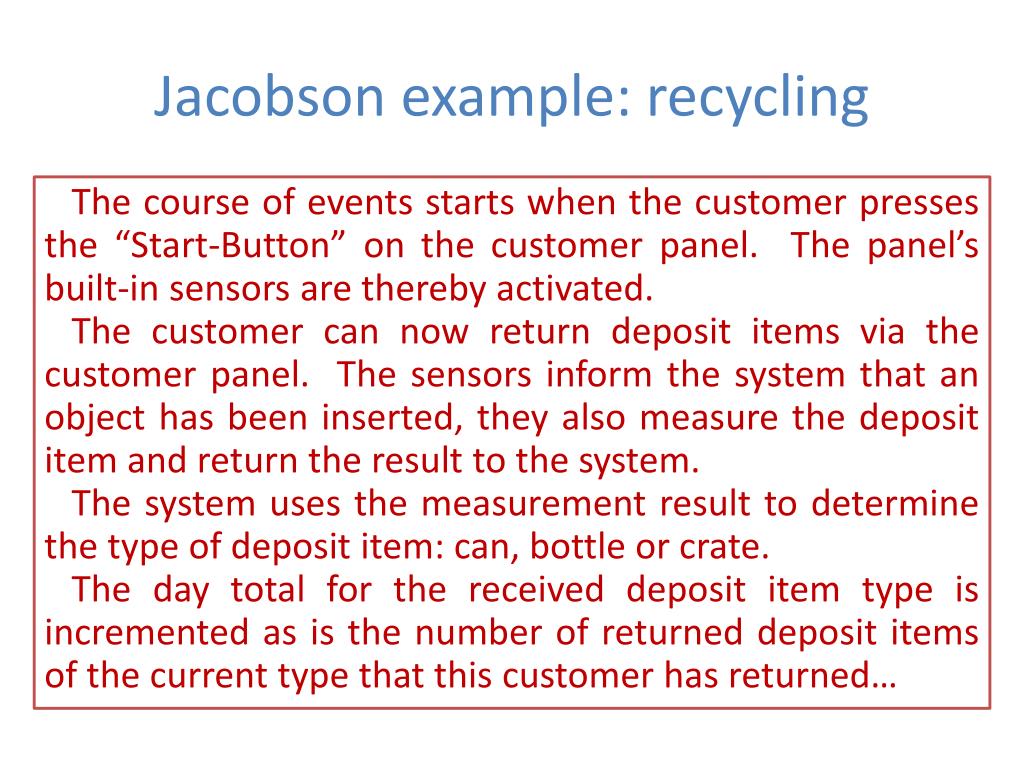 Jacobson example: recycling

The course of events starts when the customer presses the “Start-Button” on the customer panel. The panel’s built-in sensors are thereby activated.

The customer can now return deposit items via the customer panel. The sensors inform the system that an object has been inserted, they also measure the deposit item and return the result to the system.

The system uses the measurement result to determine the type of deposit item: can, bottle or crate.

The day total for the received deposit item type is incremented as is the number of returned deposit items of the current type that this customer has returned…